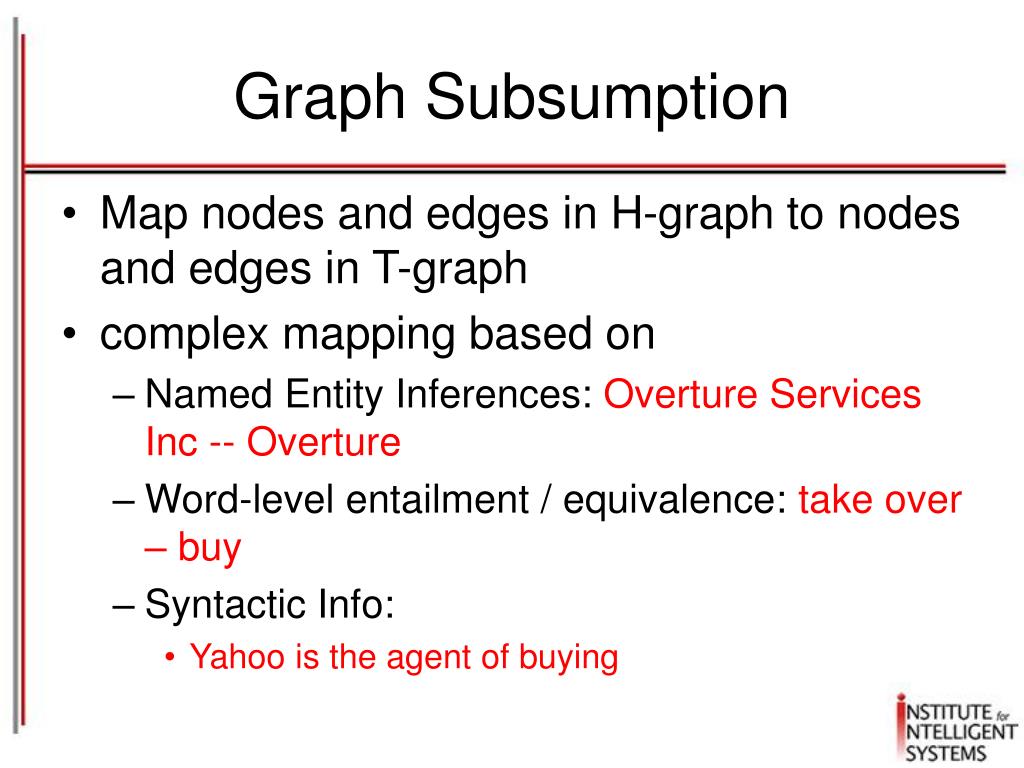 Graph Subsumption

• Map nodes and edges in H-graph to nodes and edges in T-graph
• complex mapping based on
– Named Entity Inferences: Overture Services Inc -- Overture
– Word-level entailment / equivalence: take over – buy
– Syntactic Info:
• Yahoo is the agent of buying

INSTITUTE for INTELLIGENT SYSTEMS